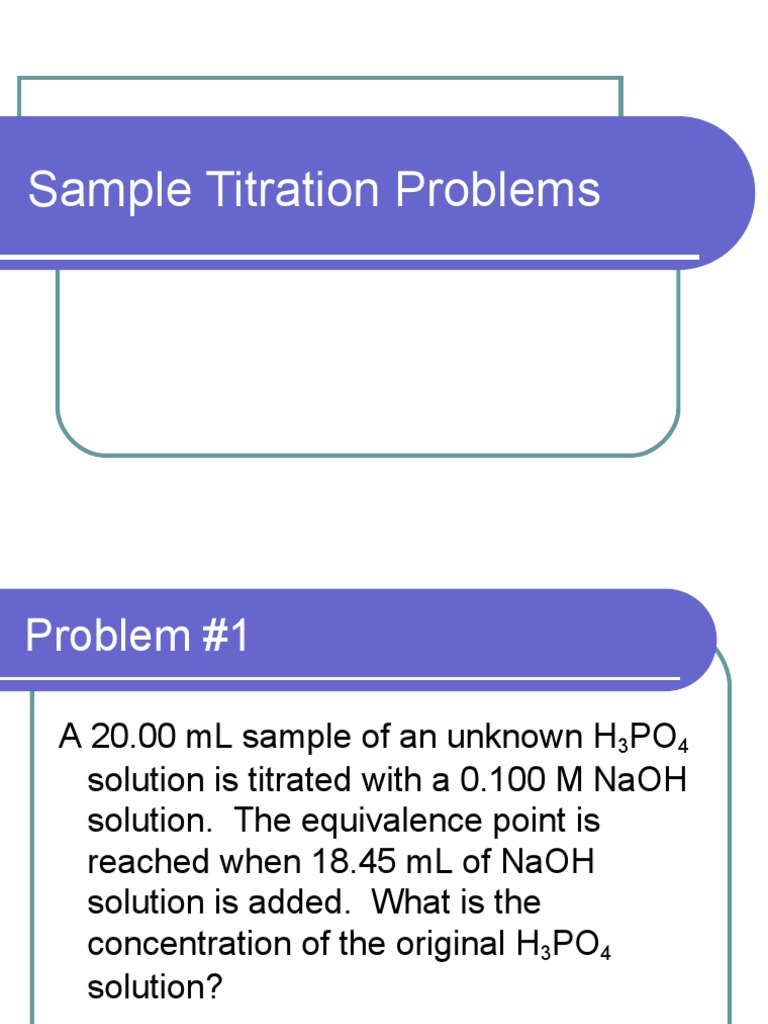 Sample Titration Problems

Problem #1

A 20.00 mL sample of an unknown $H_3PO_4$ solution is titrated with a 0.100 M NaOH solution. The equivalence point is reached when 18.45 mL of NaOH solution is added. What is the concentration of the original $H_3PO_4$ solution?